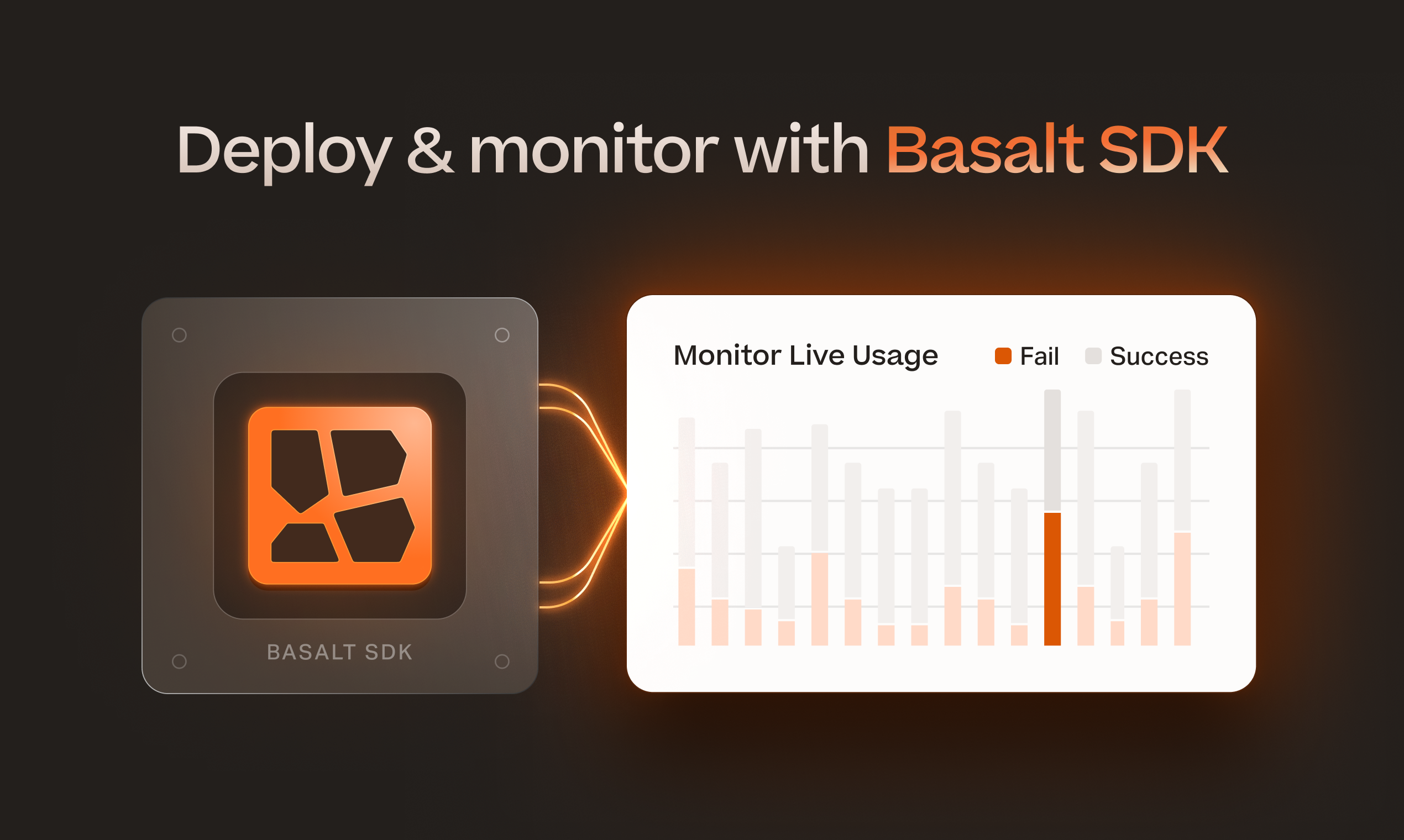 Deploy & monitor with Basalt SDK

BASALT SDK

Monitor Live Usage

Fail

Success